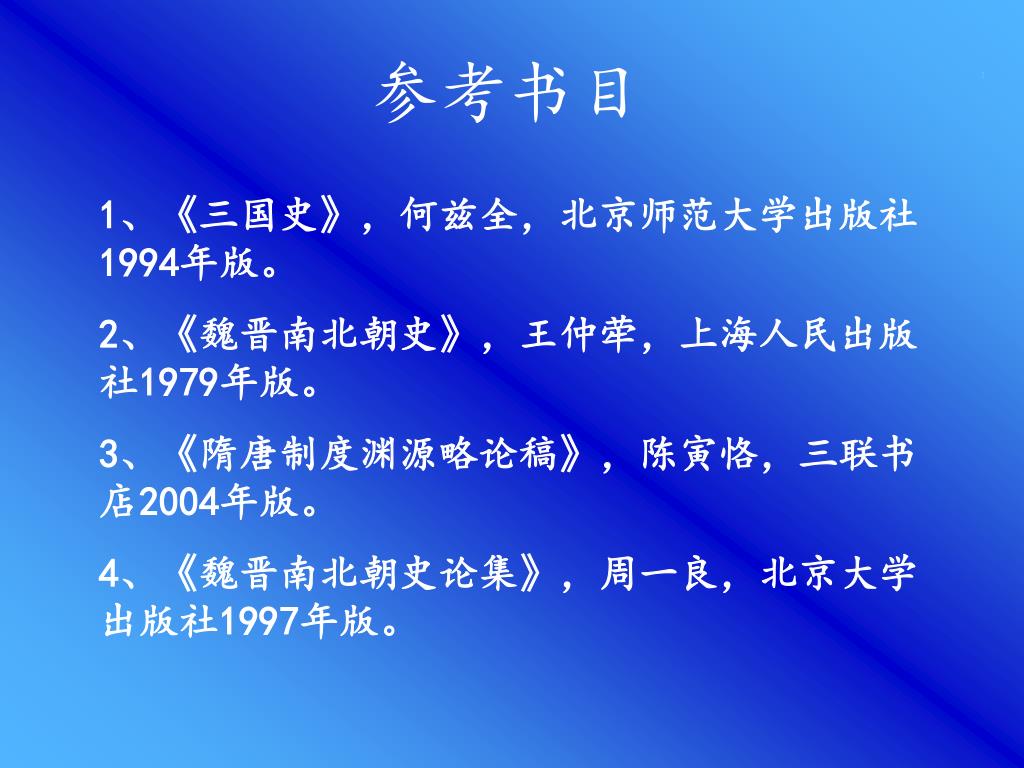 参考书目

1、《三国史》，何兹全，北京师范大学出版社1994年版。

2、《魏晋南北朝史》，王仲荦，上海人民出版社1979年版。

3、《隋唐制度渊源略论稿》，陈寅恪，三联书店2004年版。

4、《魏晋南北朝史论集》，周一良，北京大学出版社1997年版。